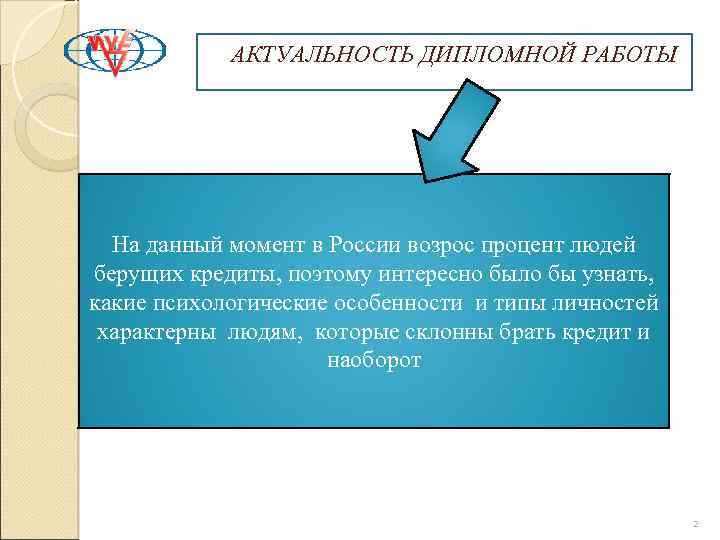 АКТУАЛЬНОСТЬ ДИПЛОМНОЙ РАБОТЫ

На данный момент в России возрос процент людей берущих кредиты, поэтому интересно было бы узнать, какие психологические особенности и типы личностей характерны людям, которые склонны брать кредит и наоборот

2